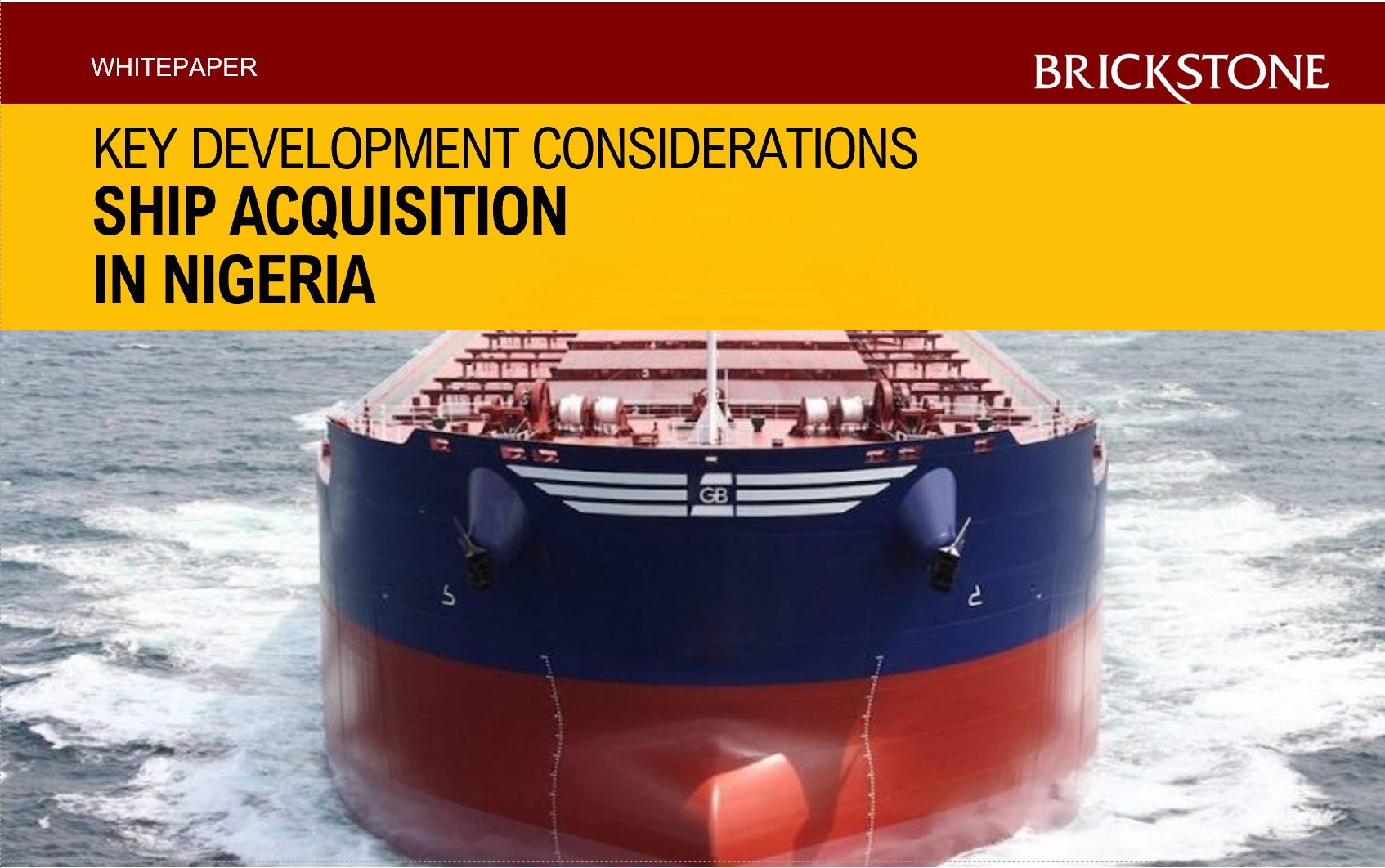 WHITEPAPER

BRICKSTONE

KEY DEVELOPMENT CONSIDERATIONS
SHIP ACQUISITION
IN NIGERIA

GB